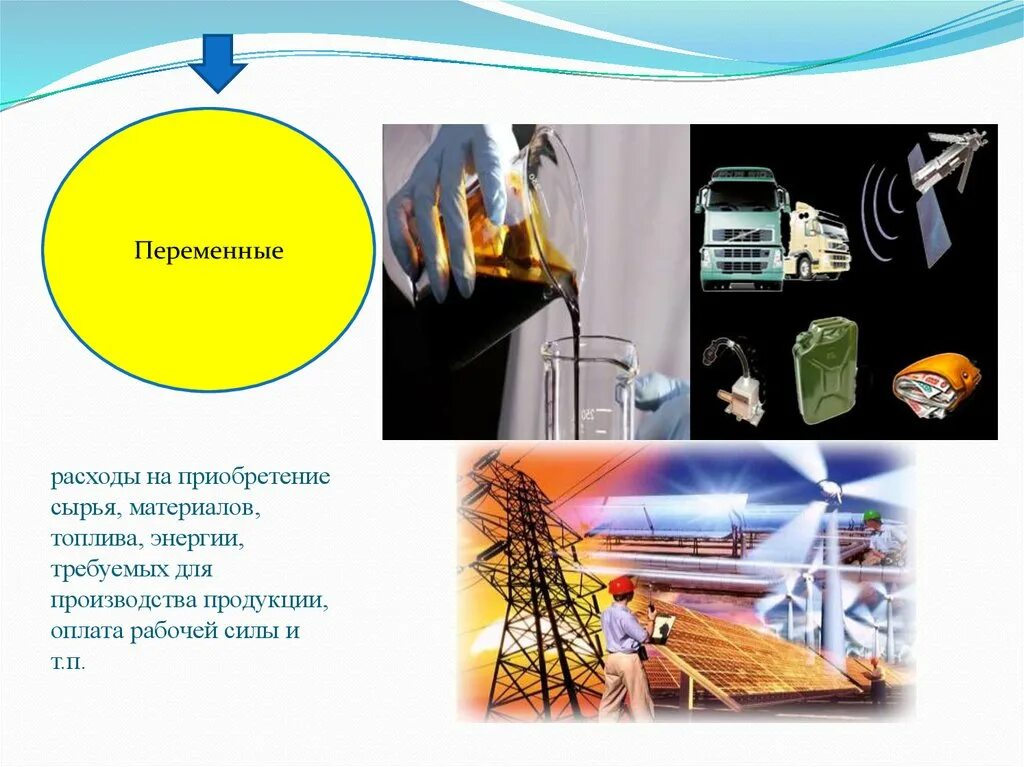 Переменные

расходы на приобретение сырья, материалов, топлива, энергии, требуемых для производства продукции, оплата рабочей силы и т.п.